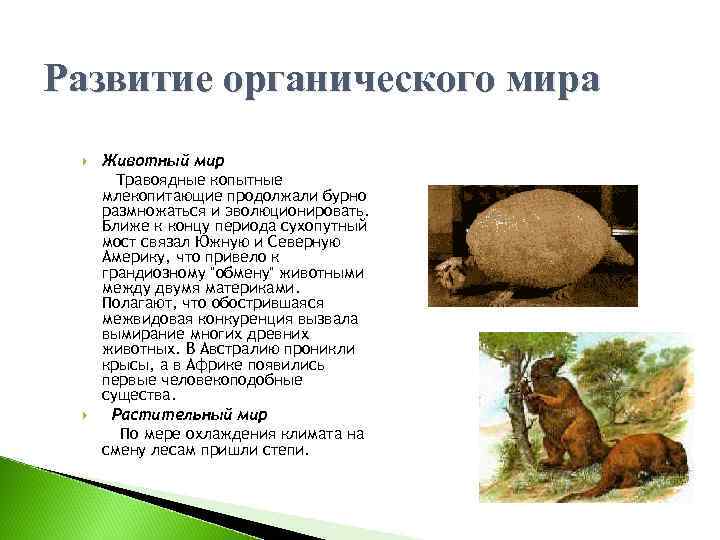 Развитие органического мира

Животный мир

Травоядные копытные млекопитающие продолжали бурно размножаться и эволюционировать. Ближе к концу периода сухопутный мост связал Южную и Северную Америку, что привело к грандиозному "обмену" животными между двумя материками. Полагают, что обострившаяся межвидовая конкуренция вызвала вымирание многих древних животных. В Австралию проникли крысы, а в Африке появились первые человекоподобные существа.

Растительный мир

По мере охлаждения климата на смену лесам пришли степи.